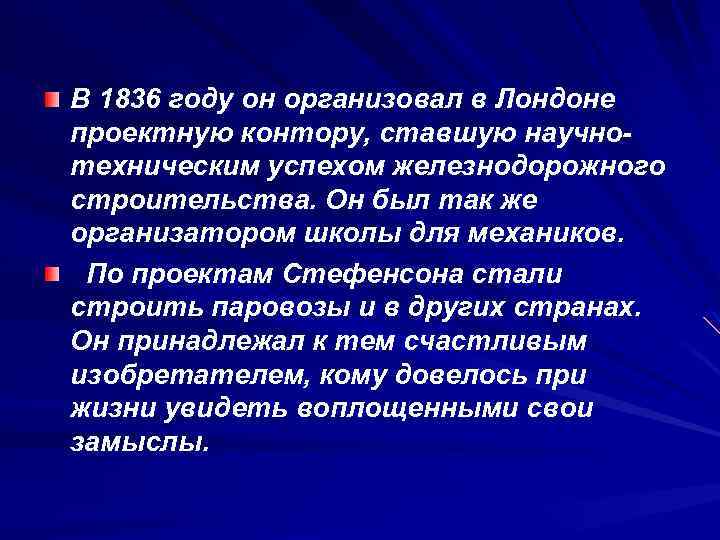 В 1836 году он организовал в Лондоне проектную контору, ставшую научно-техническим успехом железнодорожного строительства. Он был так же организатором школы для механиков.

По проектам Стефенсона стали строить паровозы и в других странах. Он принадлежал к тем счастливым изобретателем, кому довелось при жизни увидеть воплощенными свои замыслы.